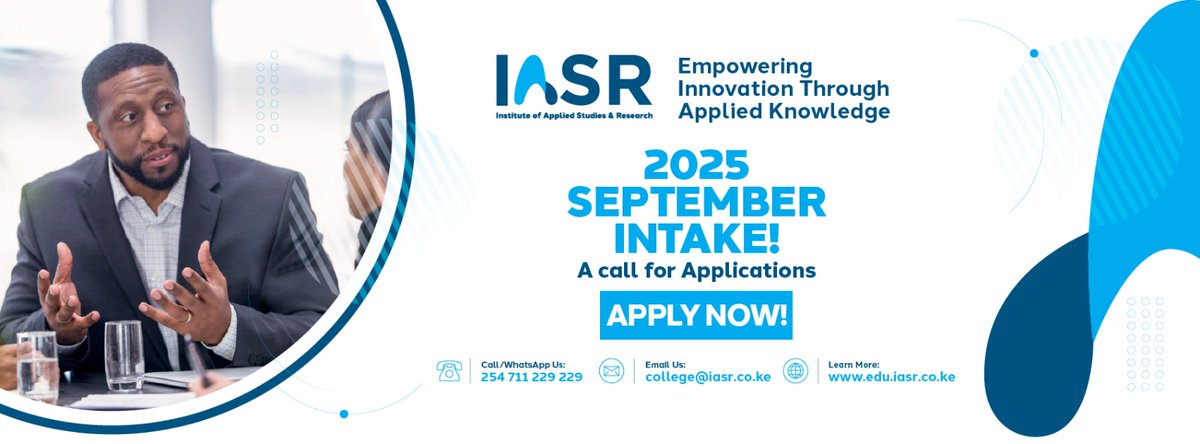 IASR
Institute of Applied Studies & Research

Empowering Innovation Through Applied Knowledge

2025 SEPTEMBER INTAKE!
A call for Applications

APPLY NOW!

Call/WhatsApp Us:
254 711 229 229

Email Us:
college@iasr.co.ke

Learn More:
www.edu.iasr.co.ke